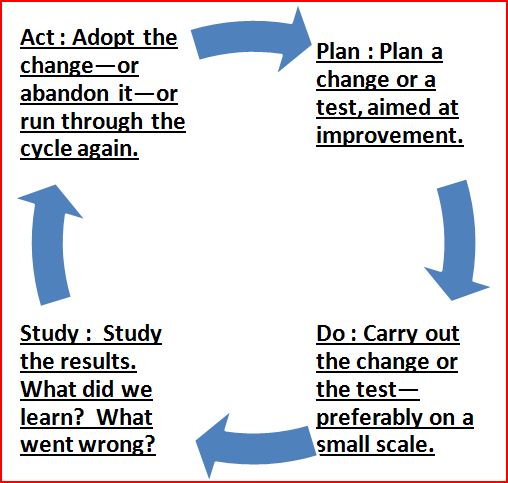 Act : Adopt the change—or abandon it—or run through the cycle again.

Plan : Plan a change or a test, aimed at improvement.

Do : Carry out the change or the test—preferably on a small scale.

Study : Study the results. What did we learn? What went wrong?